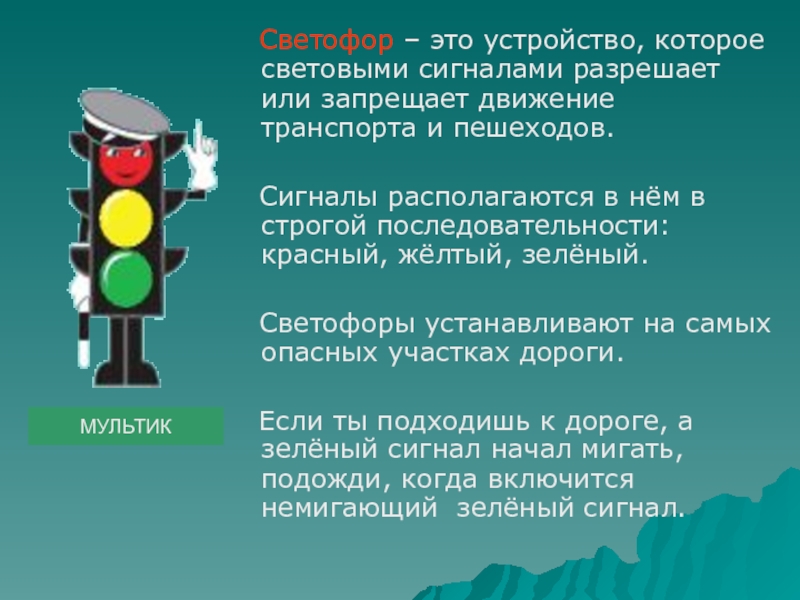 Светофор – это устройство, которое световыми сигналами разрешает или запрещает движение транспорта и пешеходов.

Сигналы располагаются в нём в строгой последовательности: красный, жёлтый, зелёный.

Светофоры устанавливают на самых опасных участках дороги.

Если ты подходишь к дороге, а зелёный сигнал начал мигать, подожди, когда включится немигающий зелёный сигнал.

МУЛЬТИК